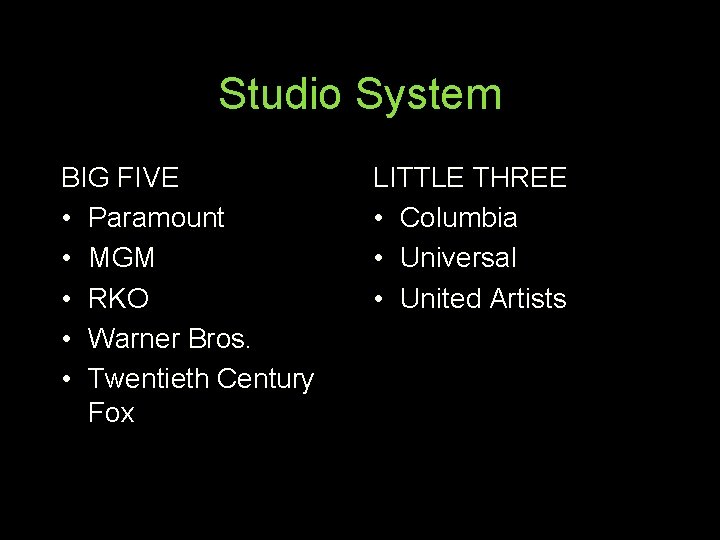 Studio System

BIG FIVE
• Paramount
• MGM
• RKO
• Warner Bros.
• Twentieth Century Fox

LITTLE THREE
• Columbia
• Universal
• United Artists